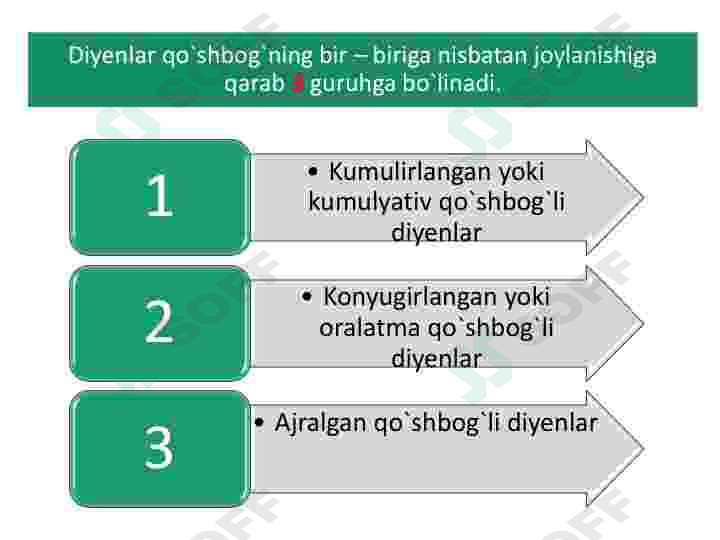 Diyenlar qo`shbog`ning bir – biriga nisbatan joylanishiga qarab 3 guruhga bo`linadi.

1

• Kumulirlangan yoki kumulyativ qo`shbog`li diyenlar

2

• Konyugirlangan yoki oralatma qo`shbog`li diyenlar

3

• Ajralgan qo`shbog`li diyenlar

SOFF